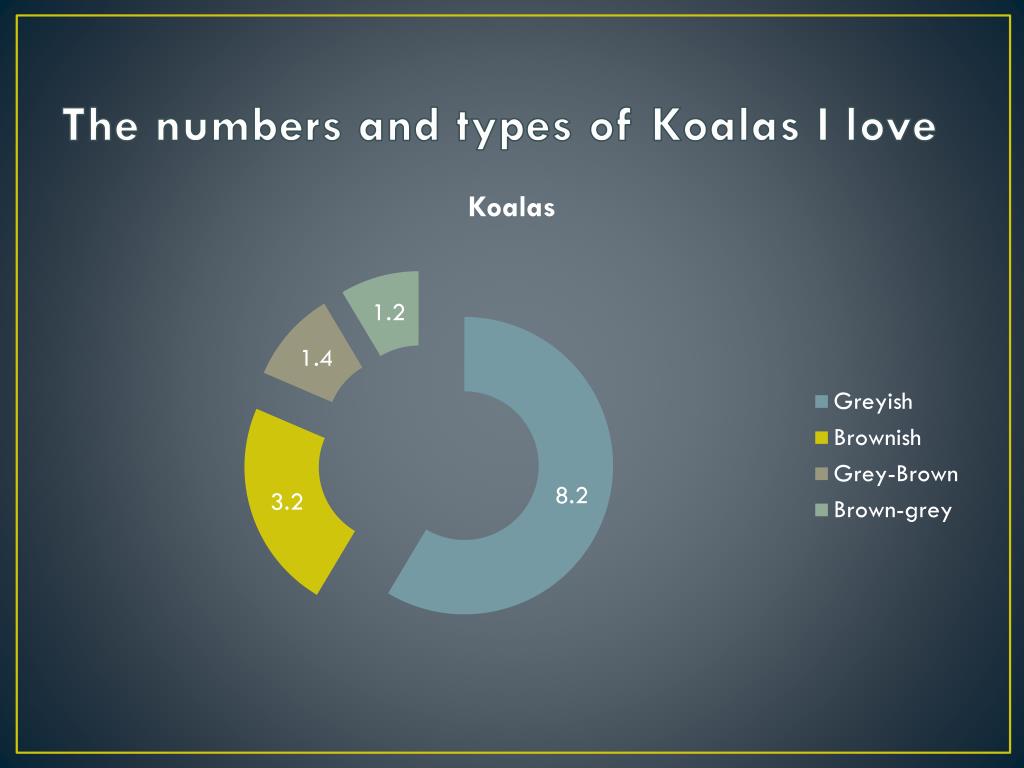 The numbers and types of Koalas I love

Koalas

1.2
1.4
3.2
8.2

Greyish
Brownish
Grey-Brown
Brown-grey